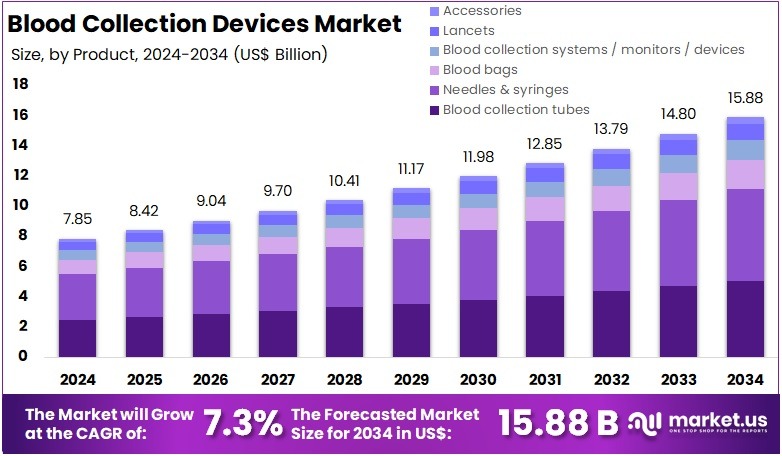 Blood Collection Devices Market

Size, by Product, 2024-2034 (US$ Billion)

Accessories
Lancets
Blood collection systems / monitors / devices
Blood bags
Needles & syringes
Blood collection tubes

18
16
14
12
10
8
6
4
2
0

7.85
8.42
9.04
9.70
10.41
11.17
11.98
12.85
13.79
14.80
15.88

2024
2025
2026
2027
2028
2029
2030
2031
2032
2033
2034

The Market will Grow at the CAGR of: 7.3%

The Forecasted Market Size for 2034 in US$: 15.88 B

market.us
ONE STOP SHOP FOR THE REPORTS